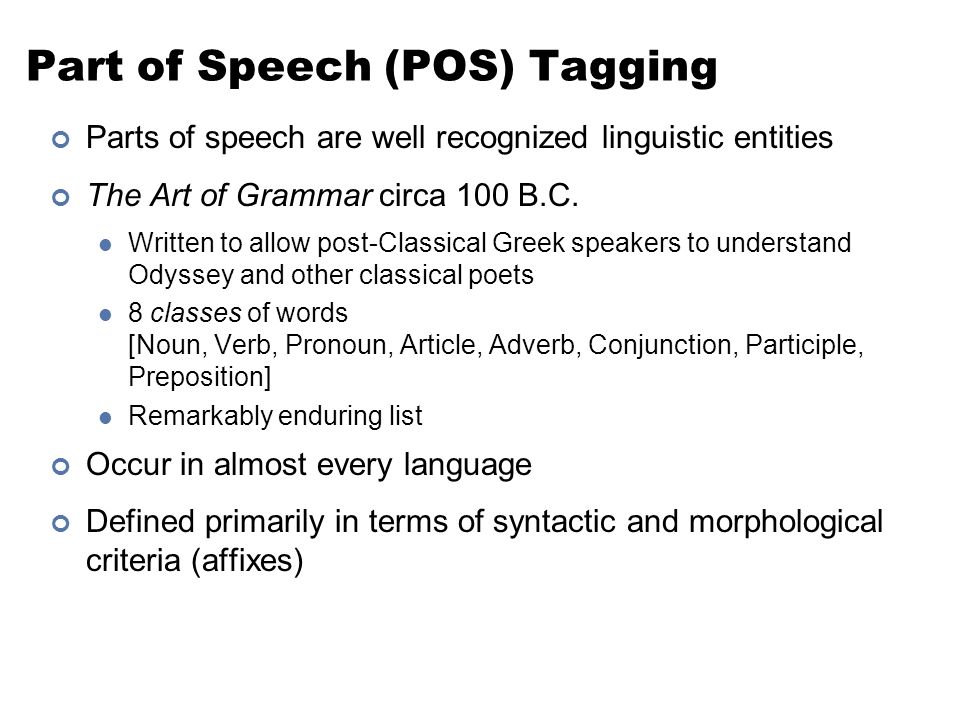 Part of Speech (POS) Tagging

Parts of speech are well recognized linguistic entities

The Art of Grammar circa 100 B.C.

Written to allow post-Classical Greek speakers to understand Odyssey and other classical poets

8 classes of words
[Noun, Verb, Pronoun, Article, Adverb, Conjunction, Participle, Preposition]

Remarkably enduring list

Occur in almost every language

Defined primarily in terms of syntactic and morphological criteria (affixes)